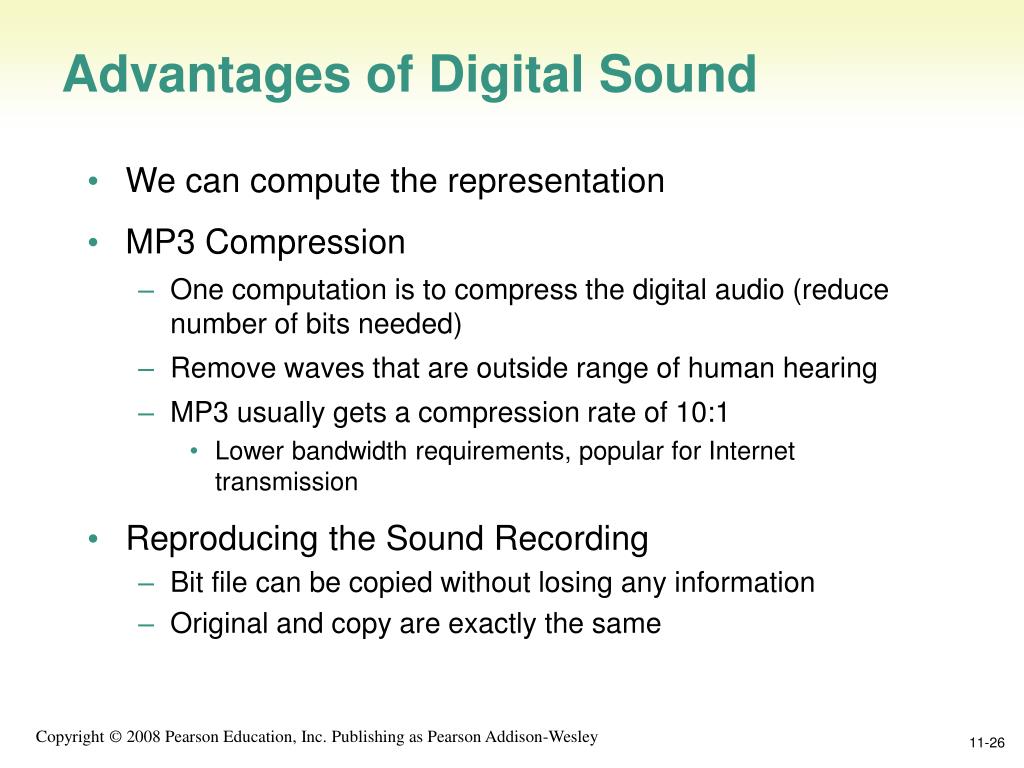 Advantages of Digital Sound

• We can compute the representation
• MP3 Compression
– One computation is to compress the digital audio (reduce number of bits needed)
– Remove waves that are outside range of human hearing
– MP3 usually gets a compression rate of 10:1
• Lower bandwidth requirements, popular for Internet transmission
• Reproducing the Sound Recording
– Bit file can be copied without losing any information
– Original and copy are exactly the same

Copyright © 2008 Pearson Education, Inc. Publishing as Pearson Addison-Wesley

11-26